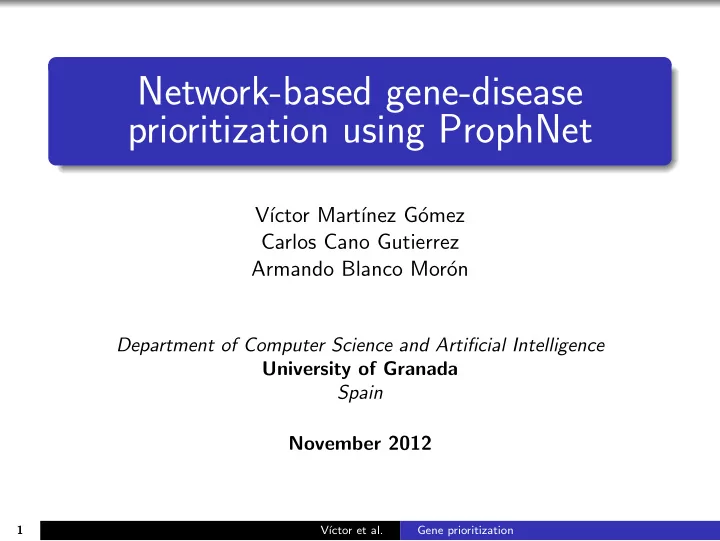 Network-based gene-disease prioritization using ProphNet

Víctor Martínez Gómez
Carlos Cano Gutierrez
Armando Blanco Morón

Department of Computer Science and Artificial Intelligence
University of Granada
Spain

November 2012

1 Víctor et al. Gene prioritization